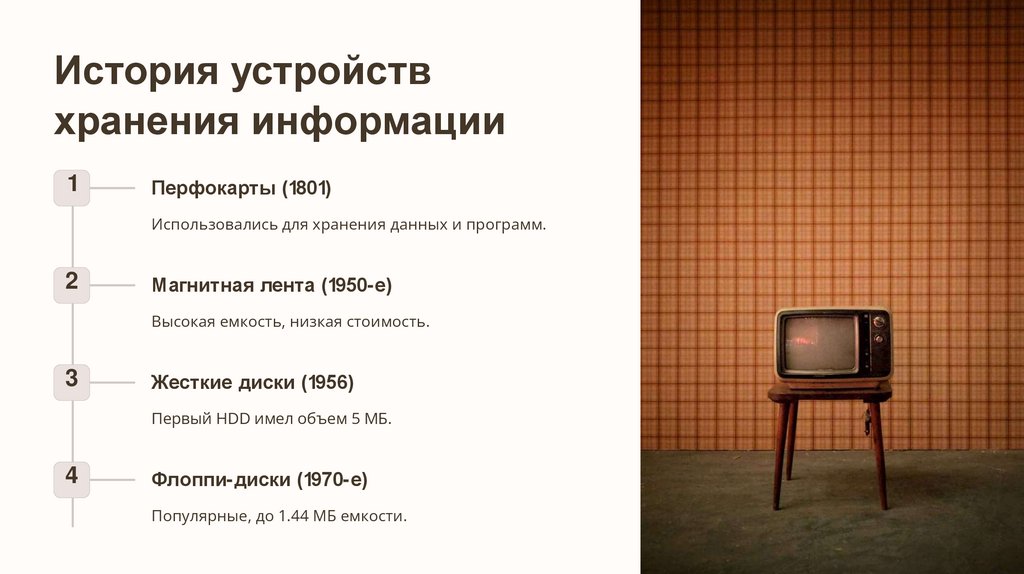 История устройств хранения информации

1

Перфокарты (1801)

Использовались для хранения данных и программ.

2

Магнитная лента (1950-е)

Высокая емкость, низкая стоимость.

3

Жесткие диски (1956)

Первый HDD имел объем 5 МБ.

4

Флоппи-диски (1970-е)

Популярные, до 1.44 МБ емкости.